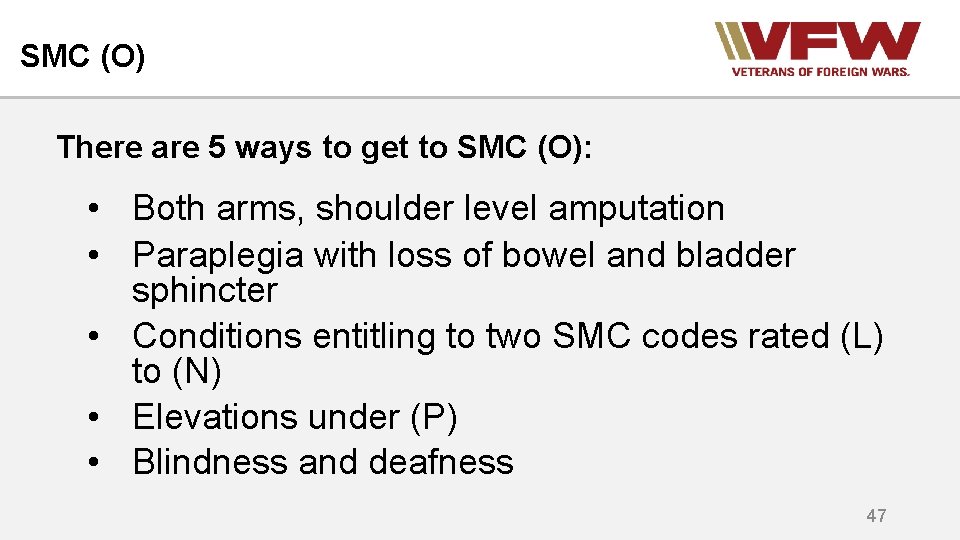 SMC (O)

VFW
VETERANS OF FOREIGN WARS.

There are 5 ways to get to SMC (O):

• Both arms, shoulder level amputation
• Paraplegia with loss of bowel and bladder sphincter
• Conditions entitling to two SMC codes rated (L) to (N)
• Elevations under (P)
• Blindness and deafness

47